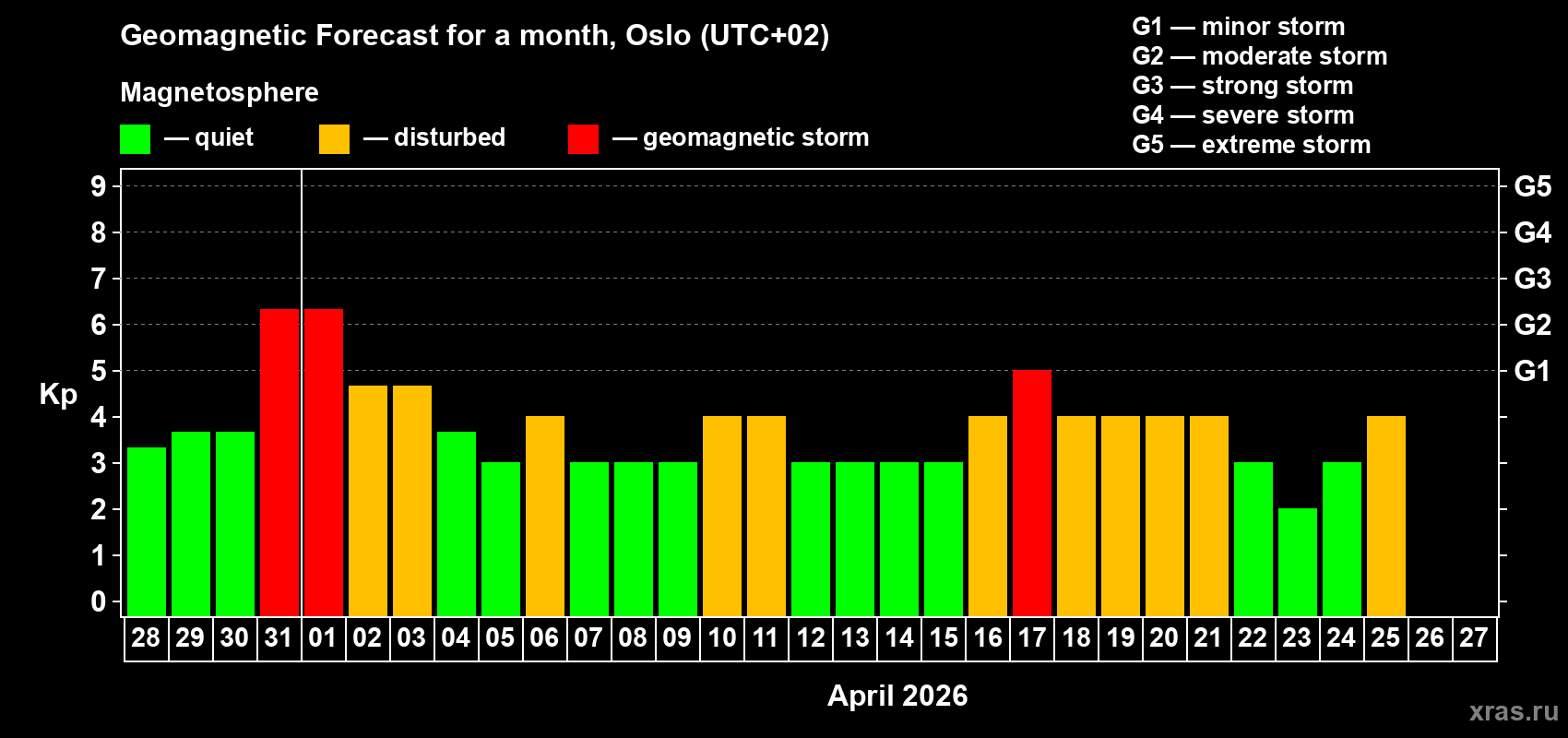 Geomagnetic Forecast for a month, Oslo (UTC+02)

Magnetosphere

— quiet — disturbed — geomagnetic storm

G1 — minor storm
G2 — moderate storm
G3 — strong storm
G4 — severe storm
G5 — extreme storm

Kp

9 8 7 6 5 4 3 2 1 0

G5 G4 G3 G2 G1

28 29 30 31 01 02 03 04 05 06 07 08 09 10 11 12 13 14 15 16 17 18 19 20 21 22 23 24 25 26 27

April 2026

xras.ru